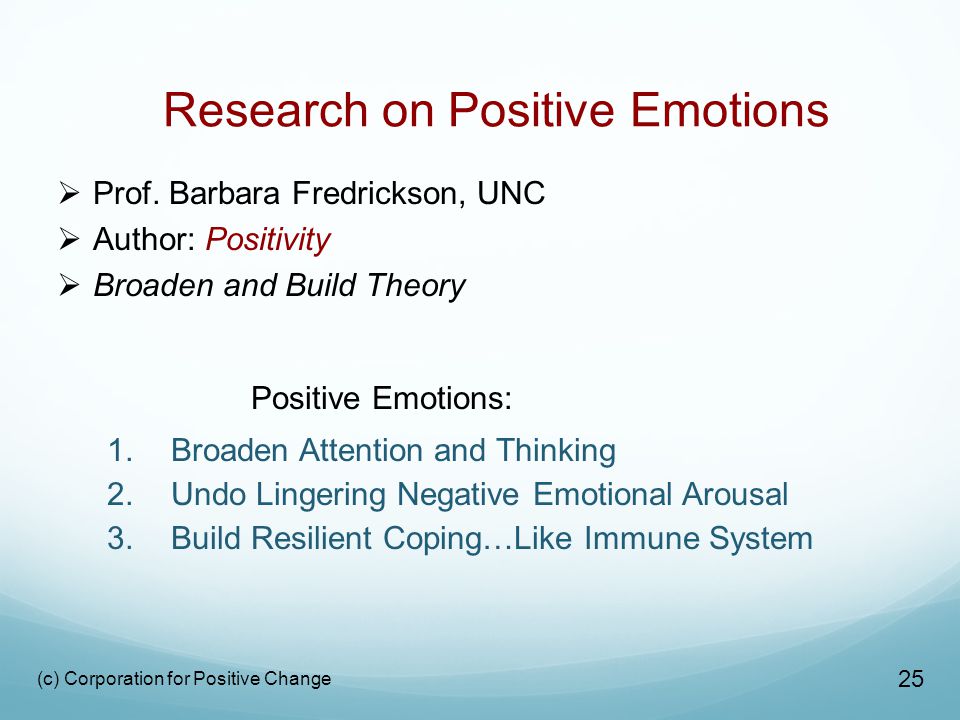 Research on Positive Emotions

➢ Prof. Barbara Fredrickson, UNC
➢ Author: Positivity
➢ Broaden and Build Theory

Positive Emotions:

1. Broaden Attention and Thinking
2. Undo Lingering Negative Emotional Arousal
3. Build Resilient Coping…Like Immune System

(c) Corporation for Positive Change

25